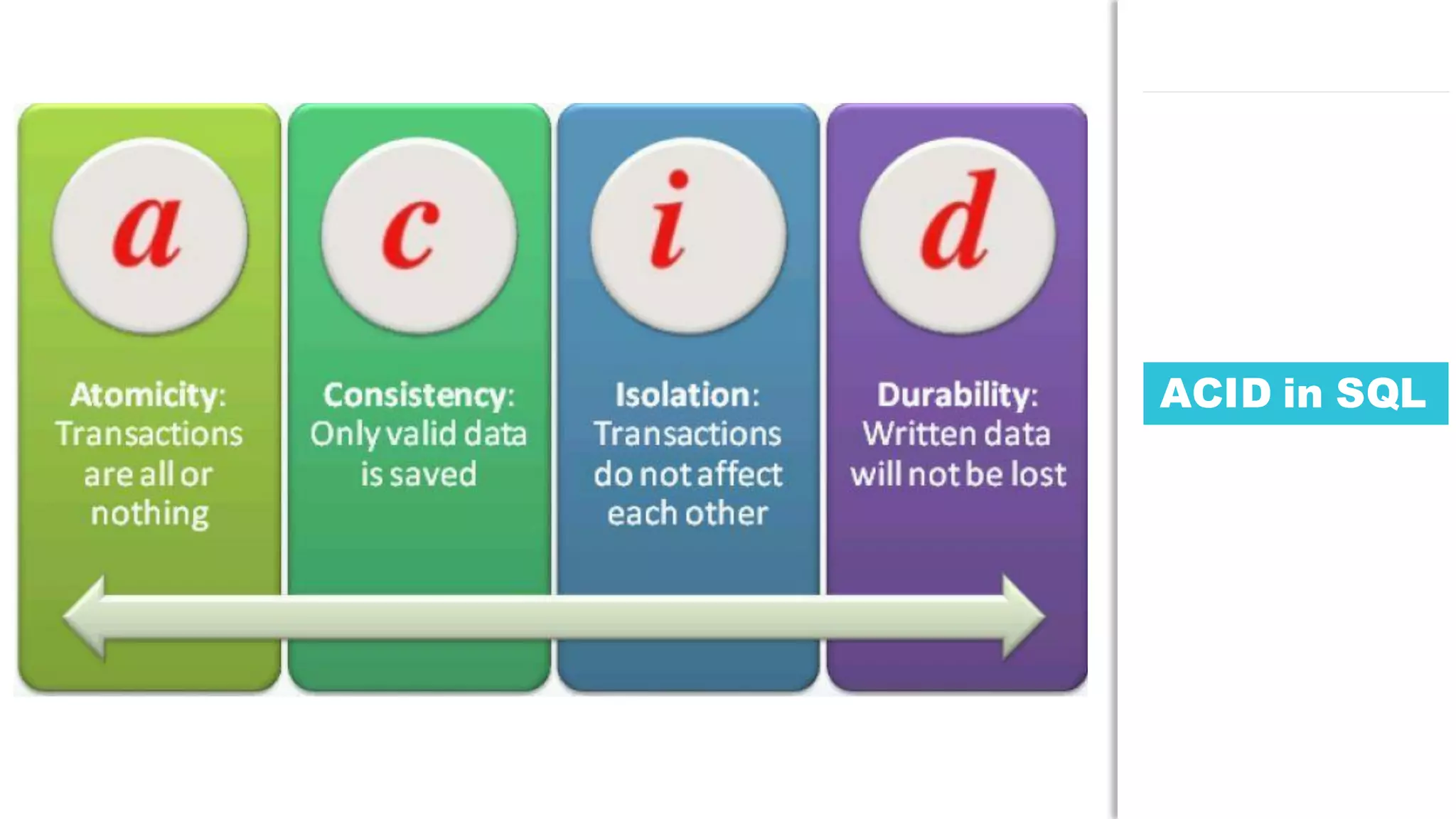 a

Atomicity: Transactions are all or nothing

c

Consistency: Only valid data is saved

i

Isolation: Transactions do not affect each other

d

Durability: Written data will not be lost

ACID in SQL